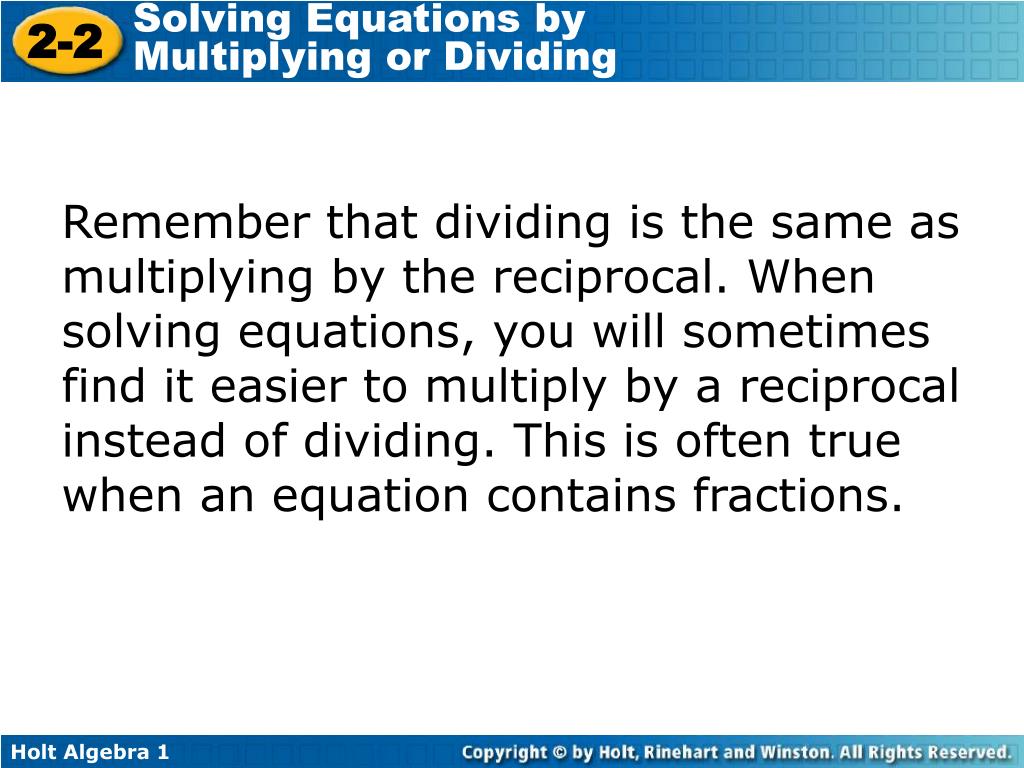 2-2 Solving Equations by Multiplying or Dividing

Remember that dividing is the same as multiplying by the reciprocal. When solving equations, you will sometimes find it easier to multiply by a reciprocal instead of dividing. This is often true when an equation contains fractions.

Holt Algebra 1

Copyright © by Holt, Rinehart and Winston. All Rights Reserved.